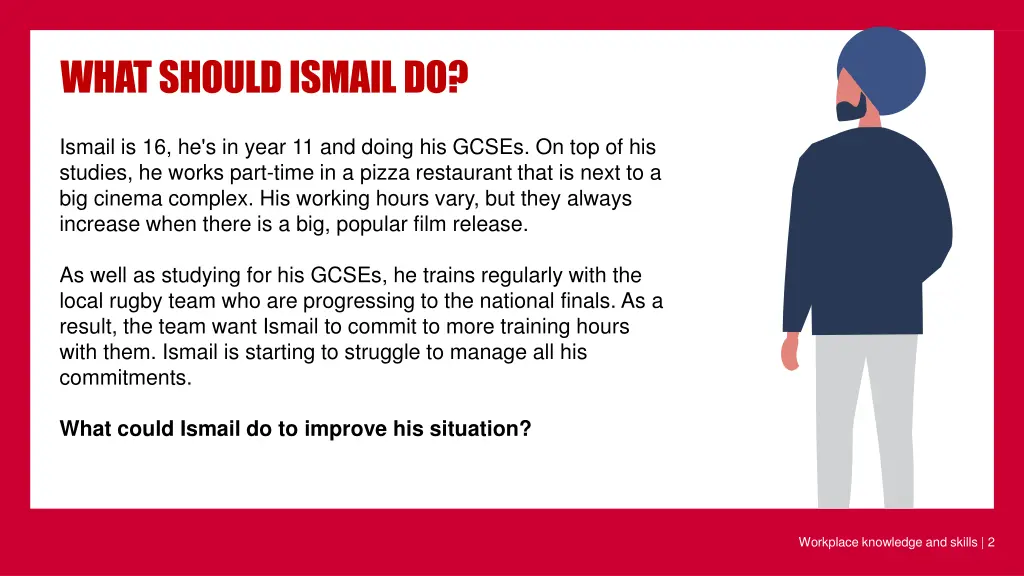 WHAT SHOULD ISMAIL DO?

Ismail is 16, he's in year 11 and doing his GCSEs. On top of his studies, he works part-time in a pizza restaurant that is next to a big cinema complex. His working hours vary, but they always increase when there is a big, popular film release.

As well as studying for his GCSEs, he trains regularly with the local rugby team who are progressing to the national finals. As a result, the team want Ismail to commit to more training hours with them. Ismail is starting to struggle to manage all his commitments.

What could Ismail do to improve his situation?

Workplace knowledge and skills | 2